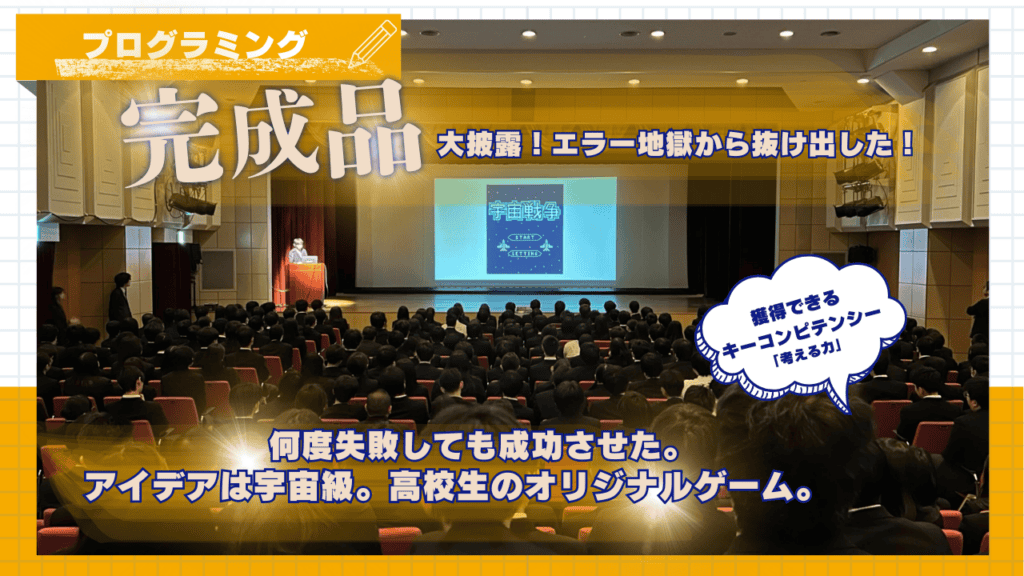 プログラミング

完成品

大披露！エラー地獄から抜け出した！

宇宙戦争

START

SETTING

獲得できる
キーコンピテンシー
「考える力」

何度失敗しても成功させた。
アイデアは宇宙級。高校生のオリジナルゲーム。